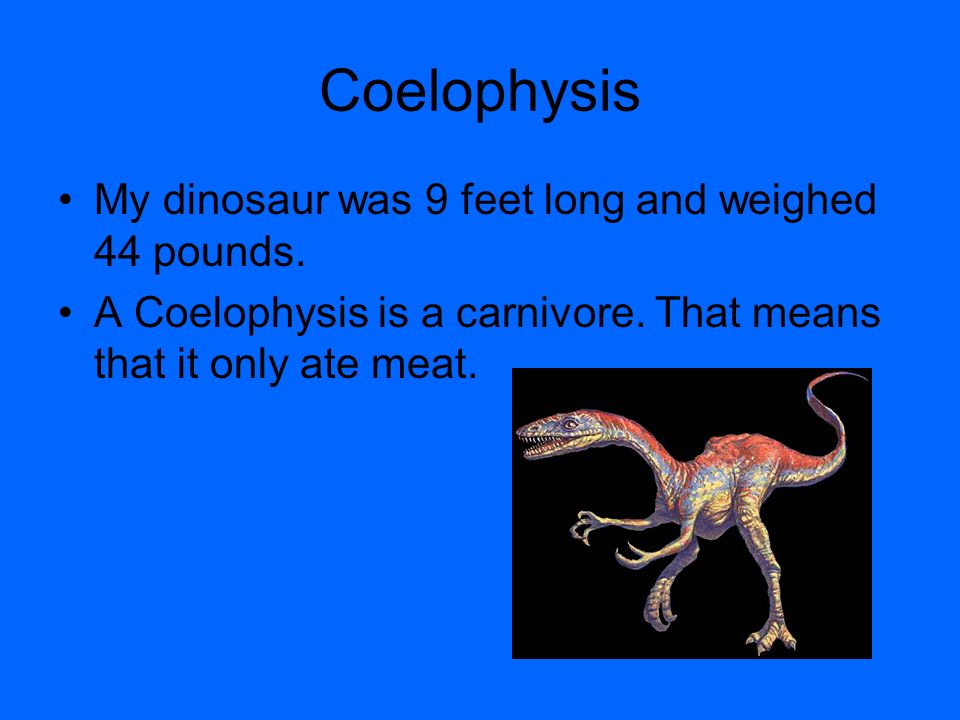 Coelophysis

• My dinosaur was 9 feet long and weighed 44 pounds.
• A Coelophysis is a carnivore. That means that it only ate meat.